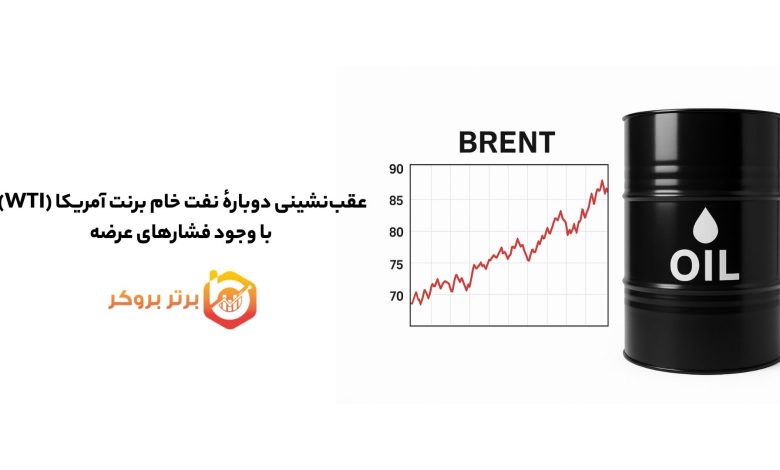 عقب‌نشینی دوبارهٔ نفت خام برنت آمریکا (WTI)
با وجود فشارهای عرضه

برتر بروکر

BRENT

90
85
80
75
70

OIL